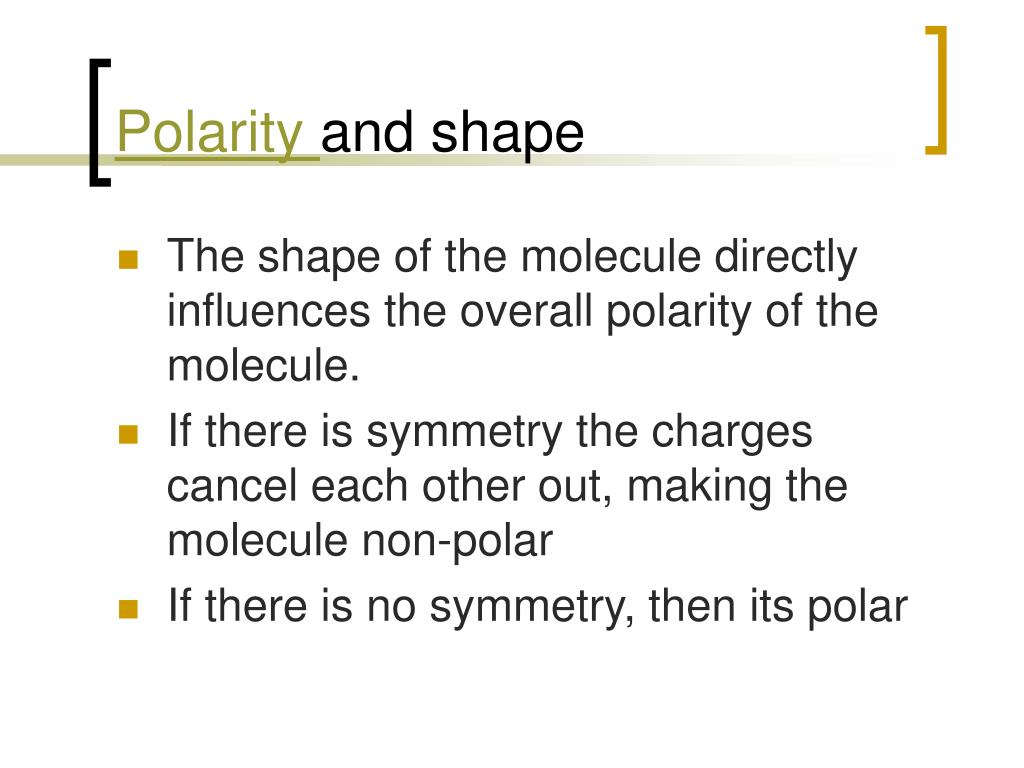 Polarity and shape

The shape of the molecule directly influences the overall polarity of the molecule.
If there is symmetry the charges cancel each other out, making the molecule non-polar
If there is no symmetry, then its polar